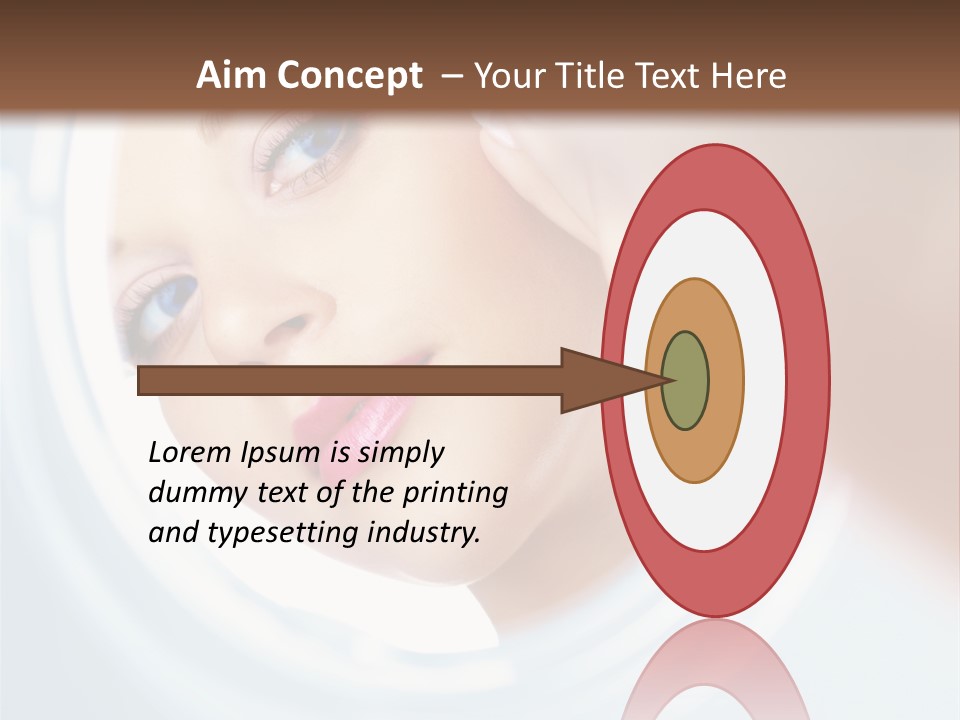 Aim Concept – Your Title Text Here

Lorem Ipsum is simply dummy text of the printing and typesetting industry.